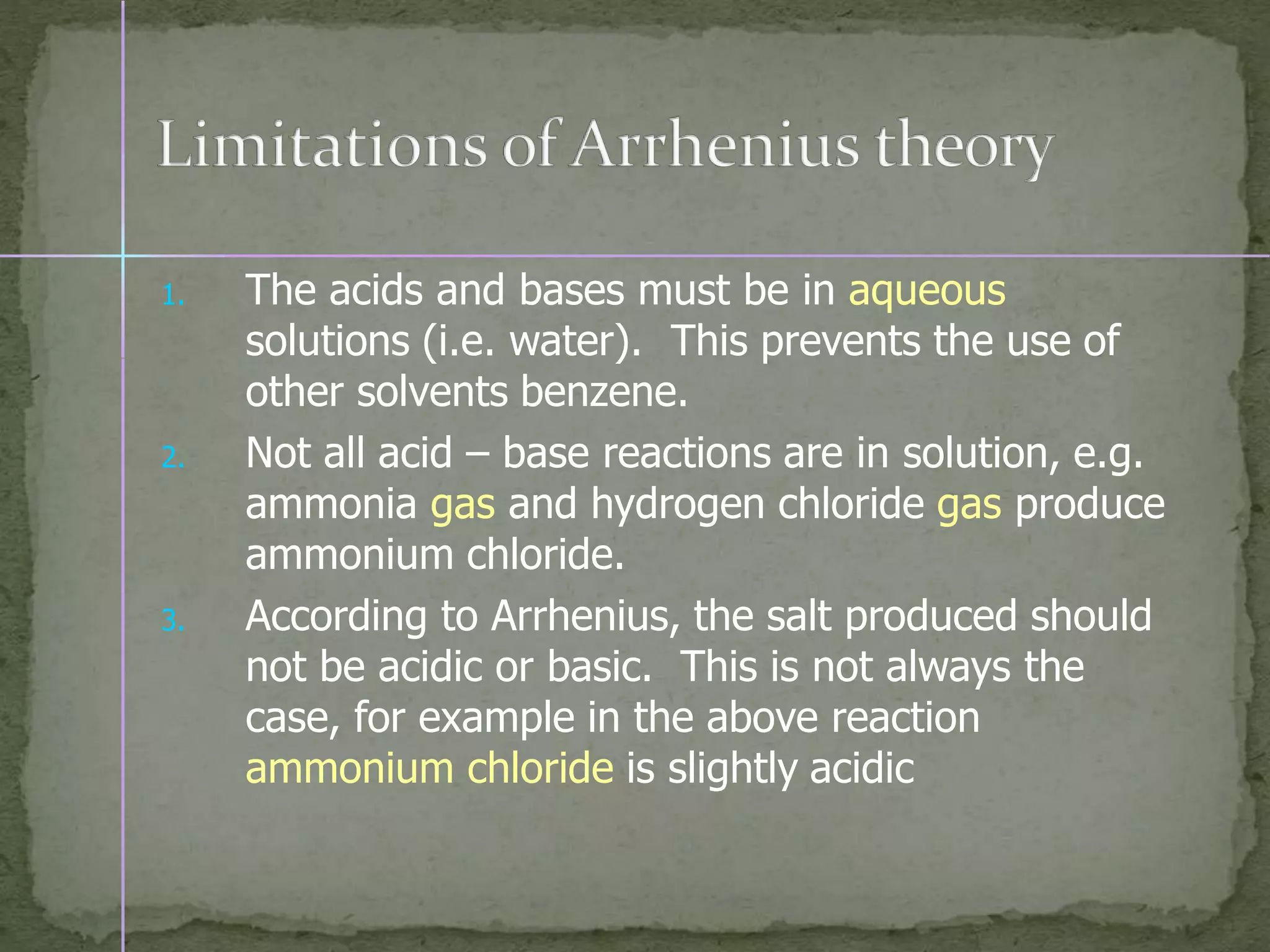 Limitations of Arrhenius theory

1. The acids and bases must be in aqueous solutions (i.e. water). This prevents the use of other solvents benzene.

2. Not all acid – base reactions are in solution, e.g. ammonia gas and hydrogen chloride gas produce ammonium chloride.

3. According to Arrhenius, the salt produced should not be acidic or basic. This is not always the case, for example in the above reaction ammonium chloride is slightly acidic